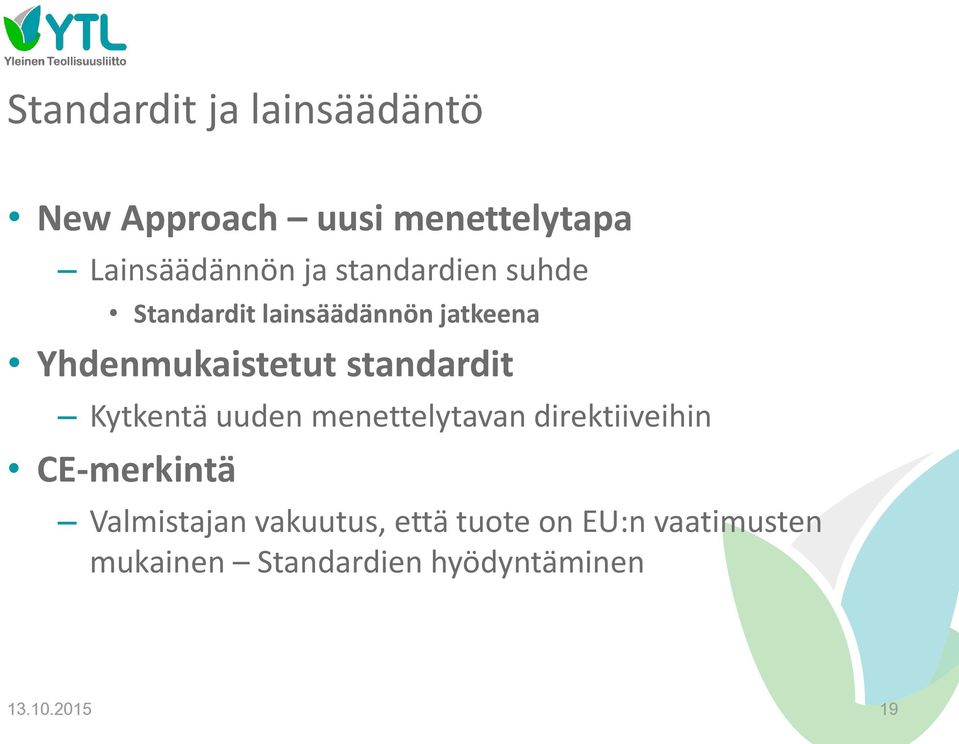 YTL
Yleinen Teollisuusliitto

Standardit ja lainsäädäntö

• New Approach – uusi menettelytapa
– Lainsäädännön ja standardien suhde
• Standardit lainsäädännön jatkeena
• Yhdenmukaistetut standardit
– Kytkentä uuden menettelytavan direktiiveihin
• CE-merkintä
– Valmistajan vakuutus, että tuote on EU:n vaatimusten mukainen – Standardien hyödyntäminen

13.10.2015

19